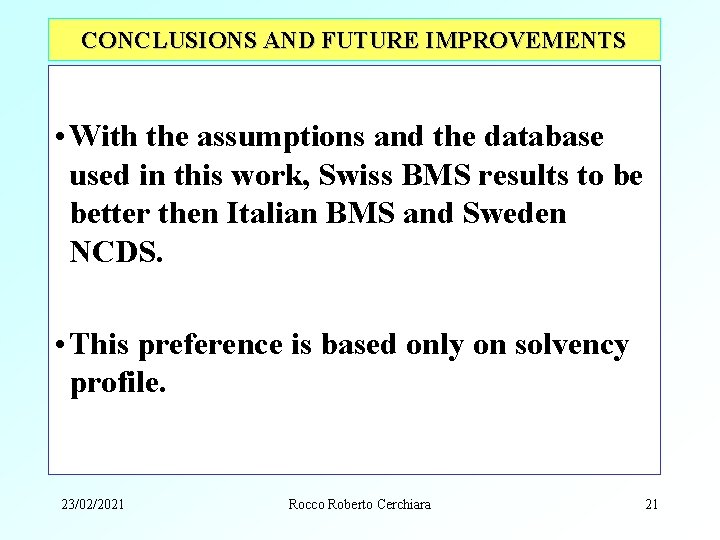 CONCLUSIONS AND FUTURE IMPROVEMENTS

• With the assumptions and the database used in this work, Swiss BMS results to be better then Italian BMS and Sweden NCDS.

• This preference is based only on solvency profile.

23/02/2021

Rocco Roberto Cerchiara

21